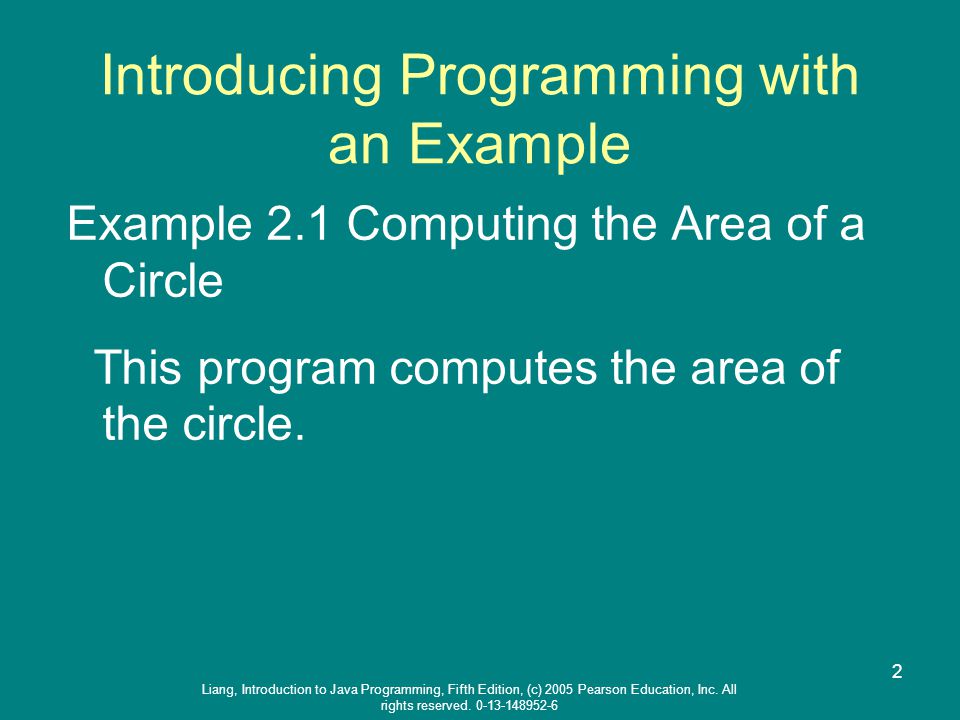 Introducing Programming with an Example

Example 2.1 Computing the Area of a Circle

This program computes the area of the circle.

2

Liang, Introduction to Java Programming, Fifth Edition, (c) 2005 Pearson Education, Inc. All rights reserved. 0-13-148952-6